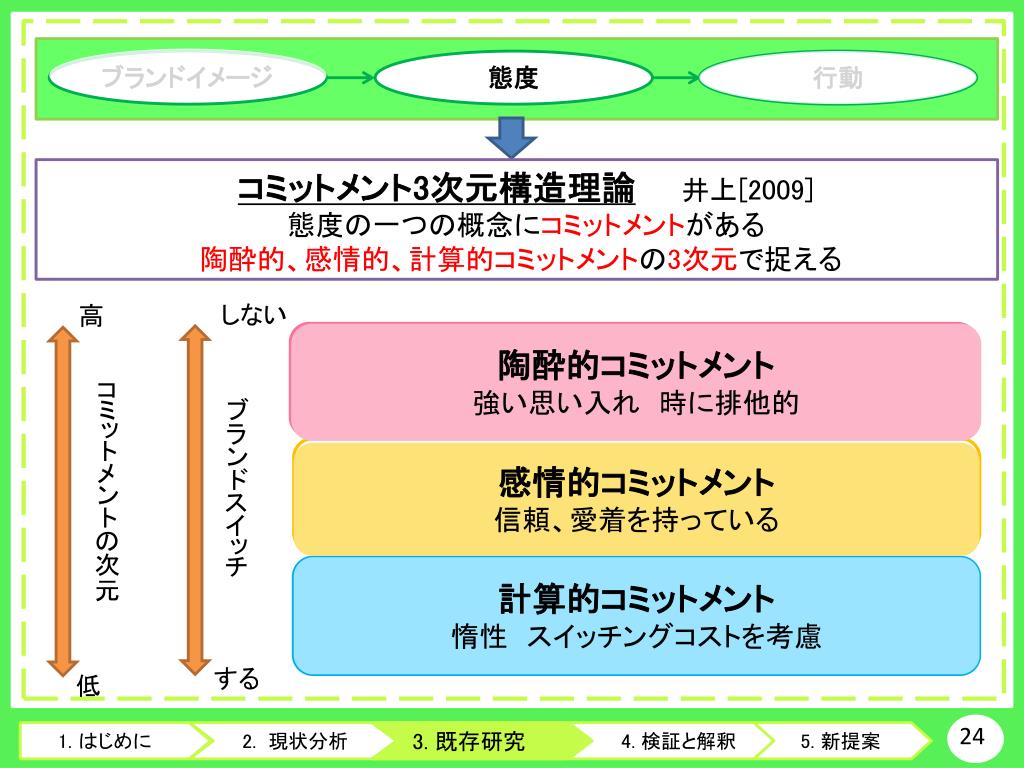 ブランドイメージ
態度
行動

コミットメント3次元構造理論　井上[2009]
態度の一つの概念にコミットメントがある
陶酔的、感情的、計算的コミットメントの3次元で捉える

高
コミットメントの次元
低

しない
ブランドスイッチ
する

陶酔的コミットメント
強い思い入れ　時に排他的

感情的コミットメント
信頼、愛着を持っている

計算的コミットメント
惰性　スイッチングコストを考慮

1. はじめに
2. 現状分析
3. 既存研究
4. 検証と解釈
5. 新提案
24